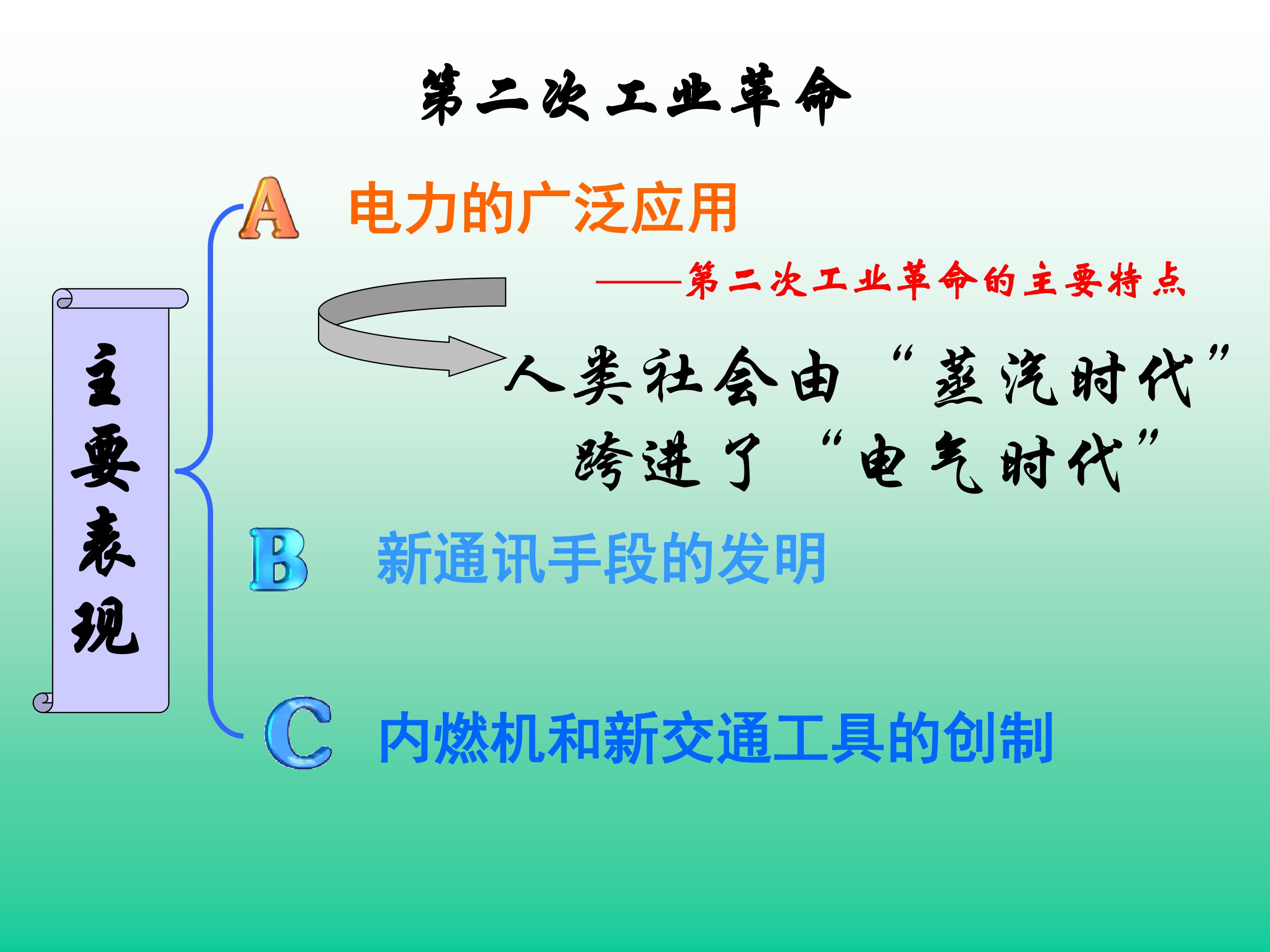 第二次工业革命

主要表现

A 电力的广泛应用

——第二次工业革命的主要特点

人类社会由“蒸汽时代”跨进了“电气时代”

B 新通讯手段的发明

C 内燃机和新交通工具的创制